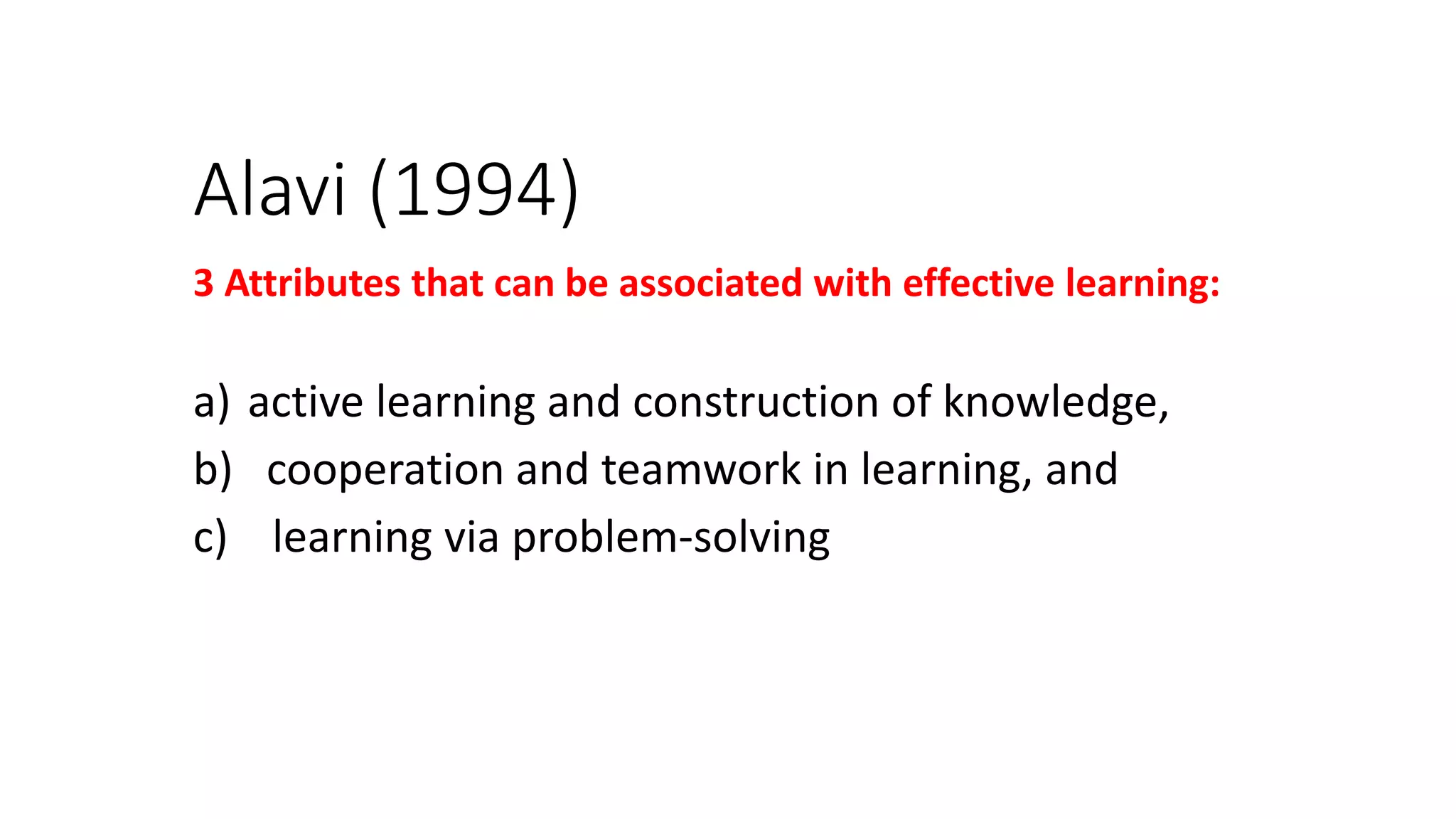 Alavi (1994)

3 Attributes that can be associated with effective learning:

a) active learning and construction of knowledge,
b) cooperation and teamwork in learning, and
c) learning via problem-solving